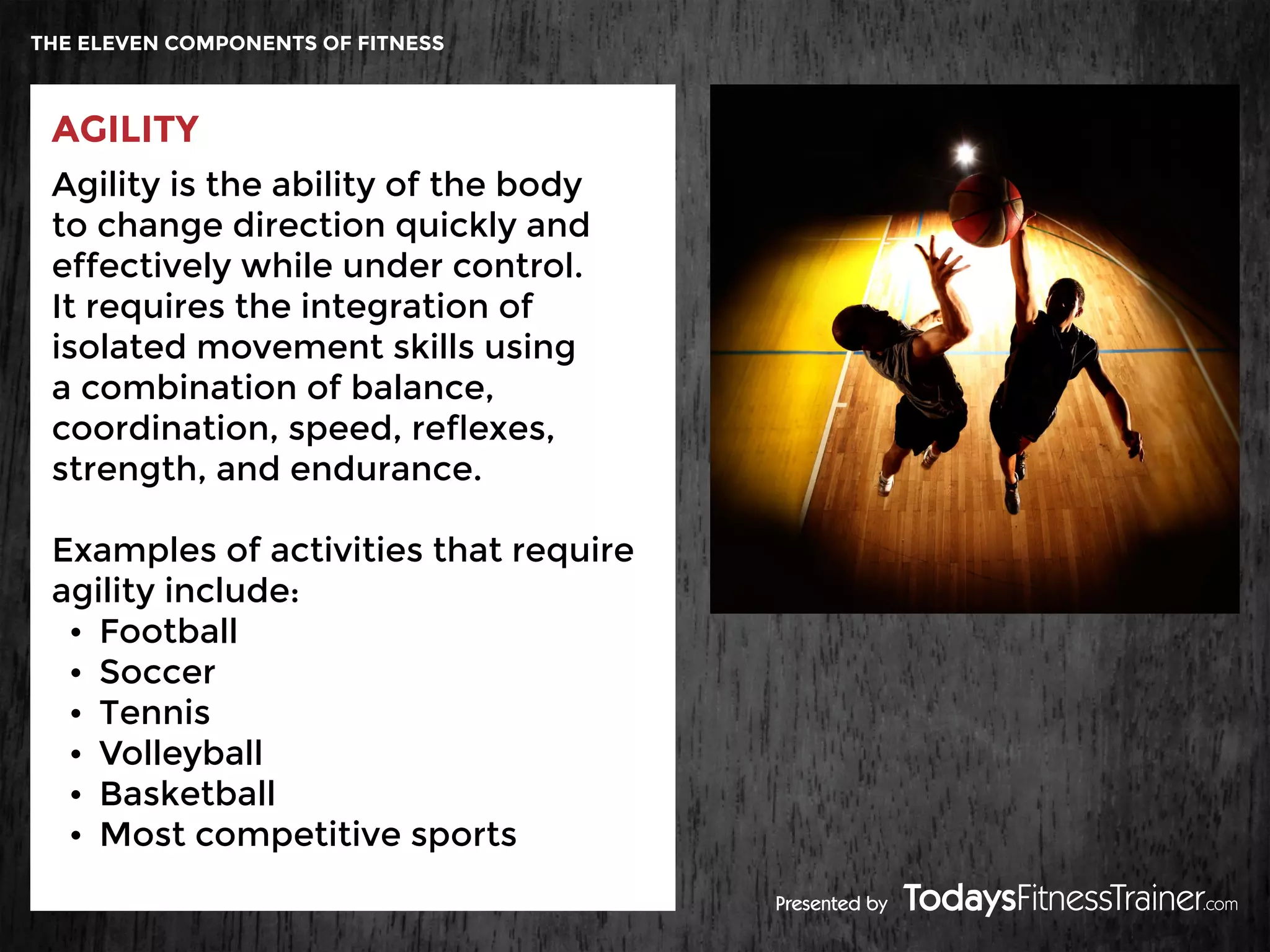 THE ELEVEN COMPONENTS OF FITNESS

AGILITY

Agility is the ability of the body to change direction quickly and effectively while under control. It requires the integration of isolated movement skills using a combination of balance, coordination, speed, reflexes, strength, and endurance.

Examples of activities that require agility include:
• Football
• Soccer
• Tennis
• Volleyball
• Basketball
• Most competitive sports

Presented by TodaysFitnessTrainer.com